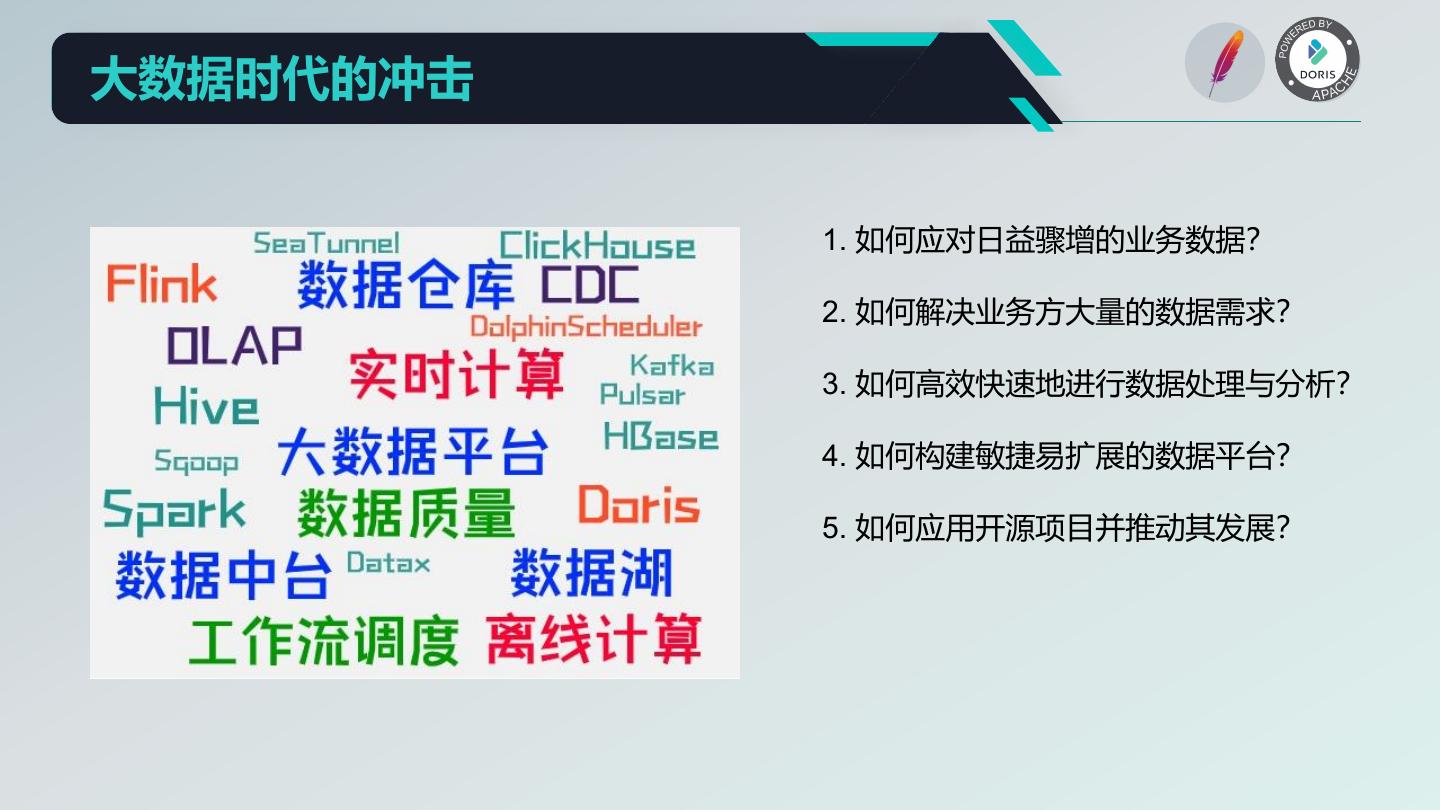 大数据时代的冲击

POWERED BY DORIS APACHE

SeaTunnel ClickHouse
Flink 数据仓库 CDC
DolphinScheduler
OLAP
实时计算
Kafka
Pulsar
Hive
HBase
Sqoop 大数据平台
Spark 数据质量 Doris
数据中台 Datax 数据湖
工作流调度 离线计算

1. 如何应对日益骤增的业务数据?

2. 如何解决业务方大量的数据需求?

3. 如何高效快速地进行数据处理与分析?

4. 如何构建敏捷易扩展的数据平台?

5. 如何应用开源项目并推动其发展?